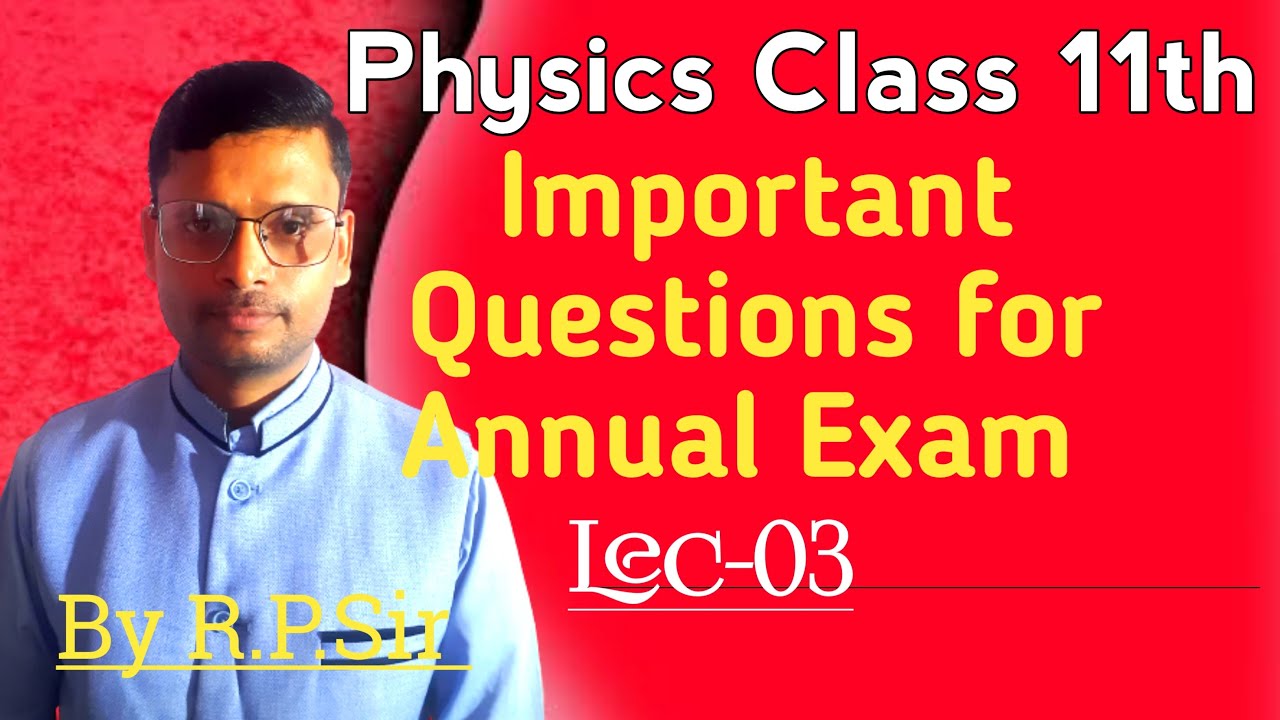 Physics Class 11th

Important Questions for Annual Exam

Lec-03

By R.P.Sir